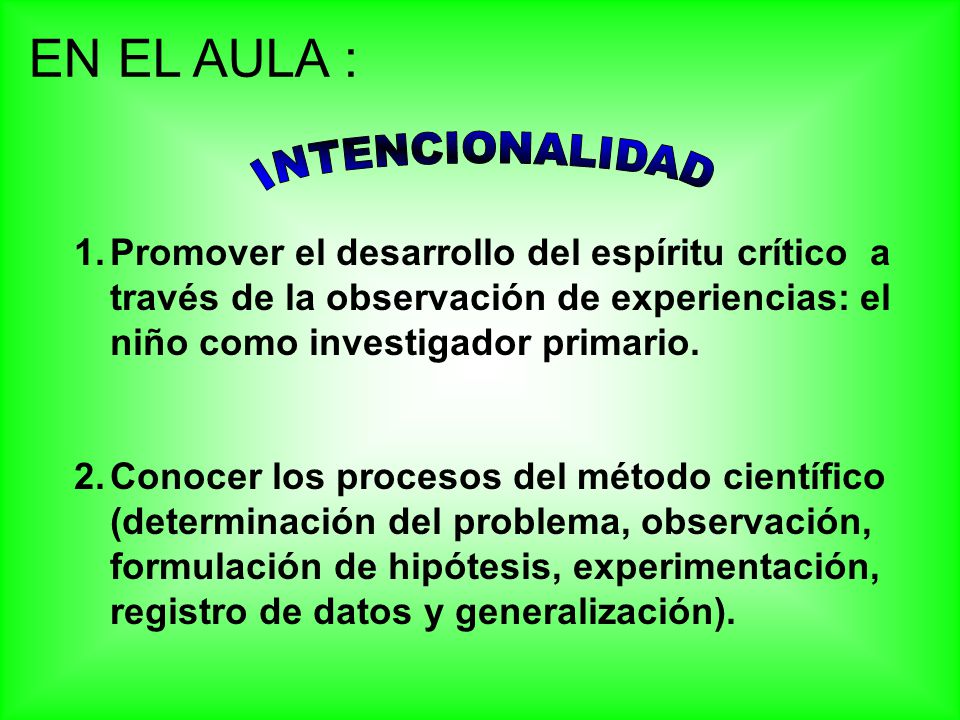 EN EL AULA :

INTENCIONALIDAD

1. Promover el desarrollo del espíritu crítico a través de la observación de experiencias: el niño como investigador primario.

2. Conocer los procesos del método científico (determinación del problema, observación, formulación de hipótesis, experimentación, registro de datos y generalización).